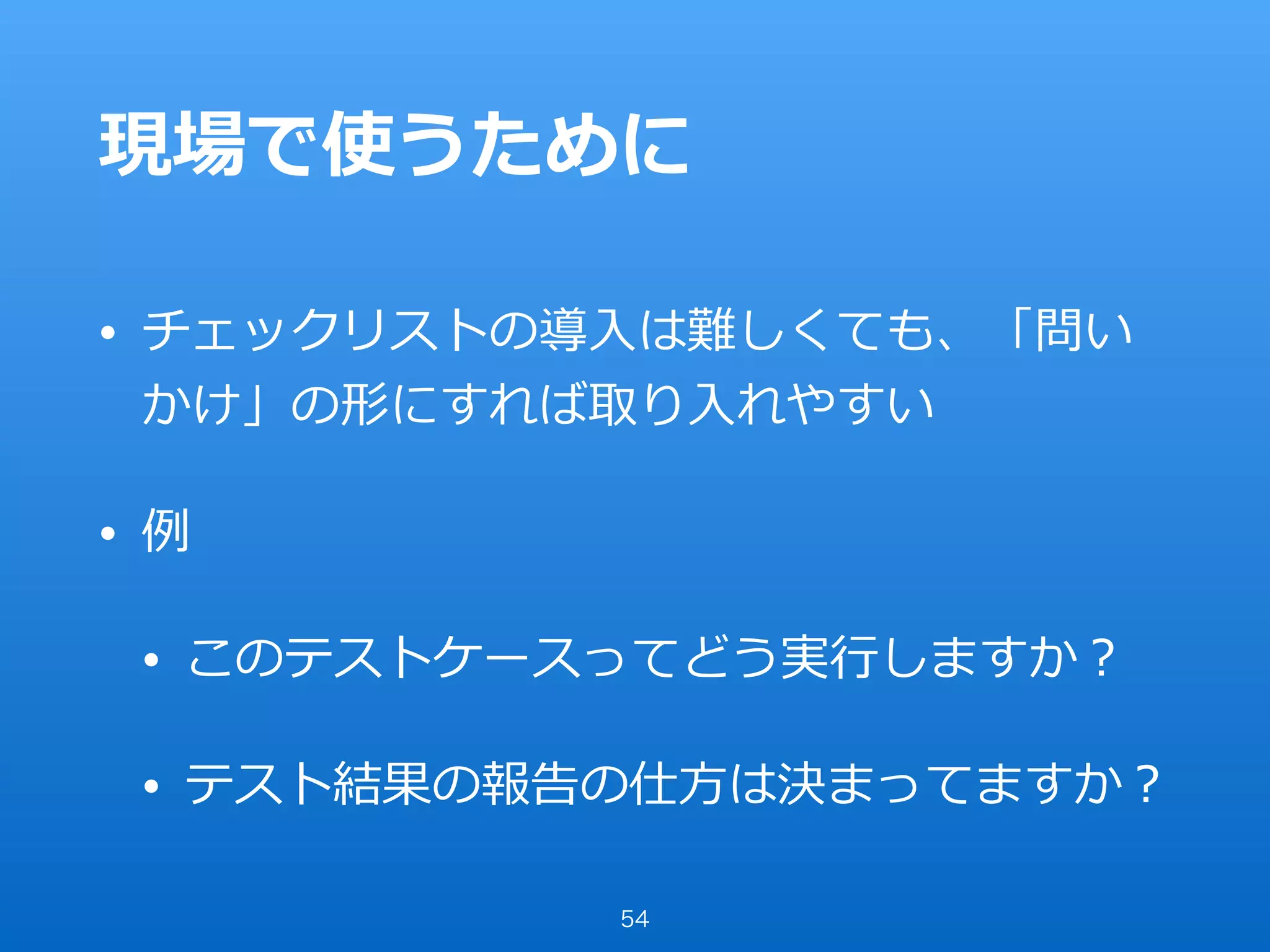 現場で使うために

• チェックリストの導入は難しくても、「問いかけ」の形にすれば取り入れやすい

• 例

• このテストケースってどう実行しますか？

• テスト結果の報告の仕方は決まってますか？

54